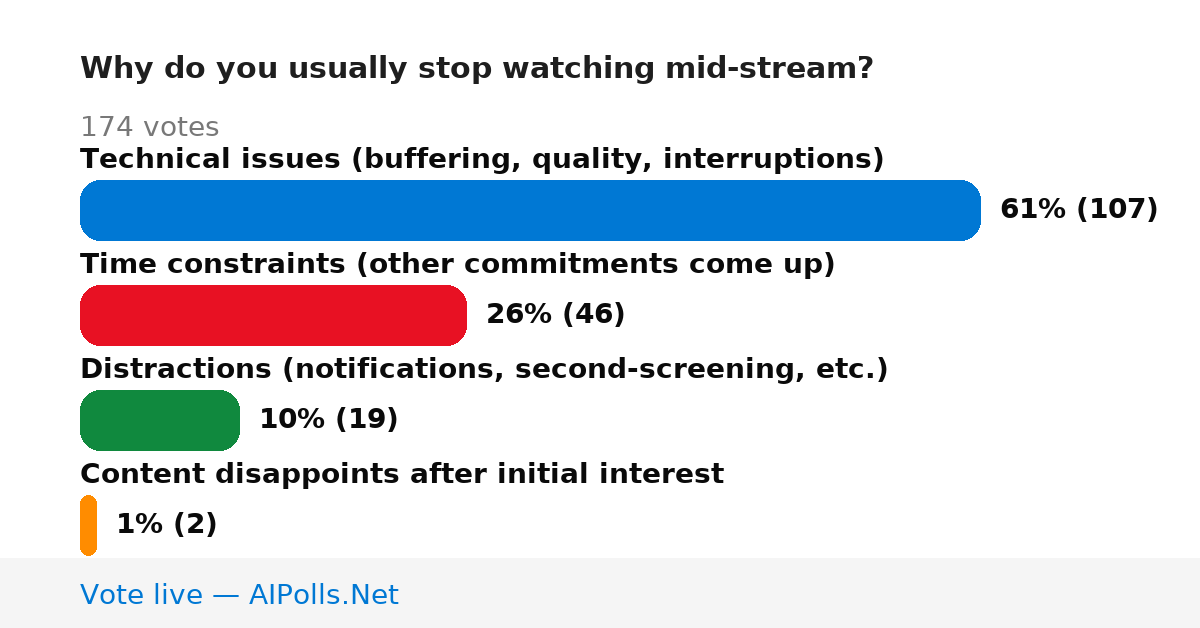 Why do you usually stop watching mid-stream?

174 votes

Technical issues (buffering, quality, interruptions)

61% (107)

Time constraints (other commitments come up)

26% (46)

Distractions (notifications, second-screening, etc.)

10% (19)

Content disappoints after initial interest

1% (2)

Vote live — AIPolls.Net